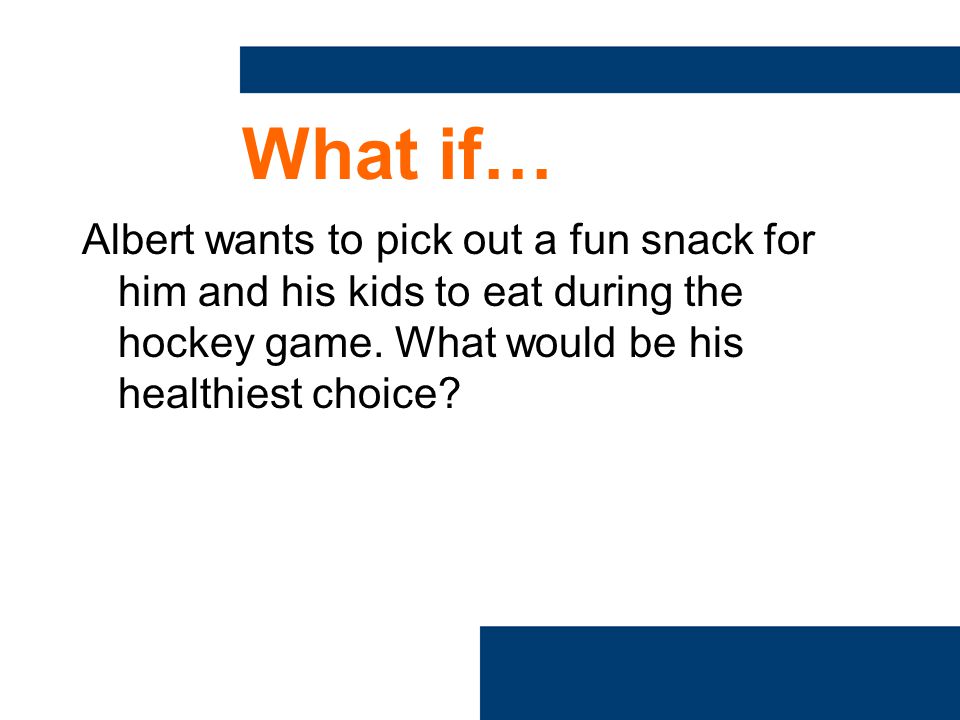 What if…

Albert wants to pick out a fun snack for him and his kids to eat during the hockey game. What would be his healthiest choice?